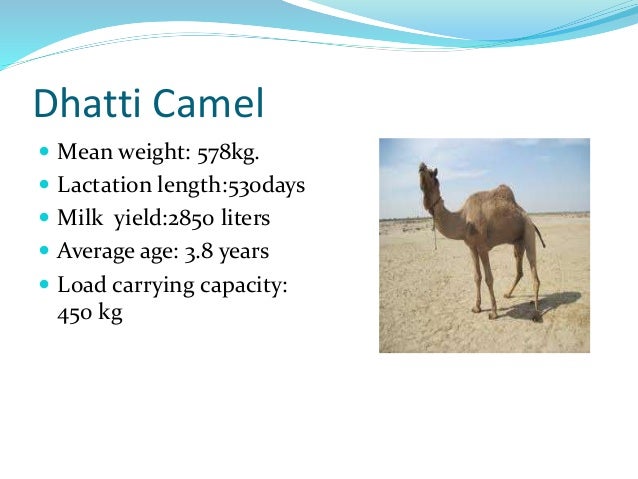 Dhatti Camel

- Mean weight: 578kg.
- Lactation length:530days
- Milk yield:2850 liters
- Average age: 3.8 years
- Load carrying capacity: 450 kg